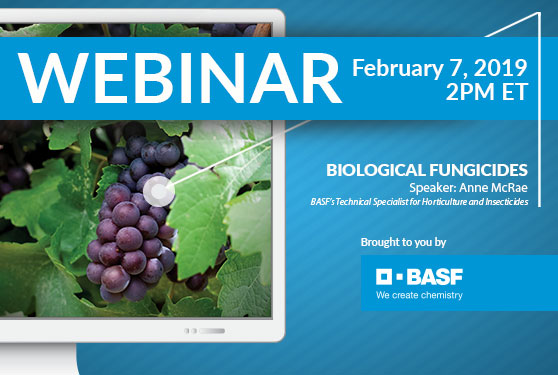 WEBINAR

February 7, 2019
2PM ET

BIOLOGICAL FUNGICIDES
Speaker: Anne McRae
BASF's Technical Specialist for Horticulture and Insecticides

Brought to you by

BASF
We create chemistry